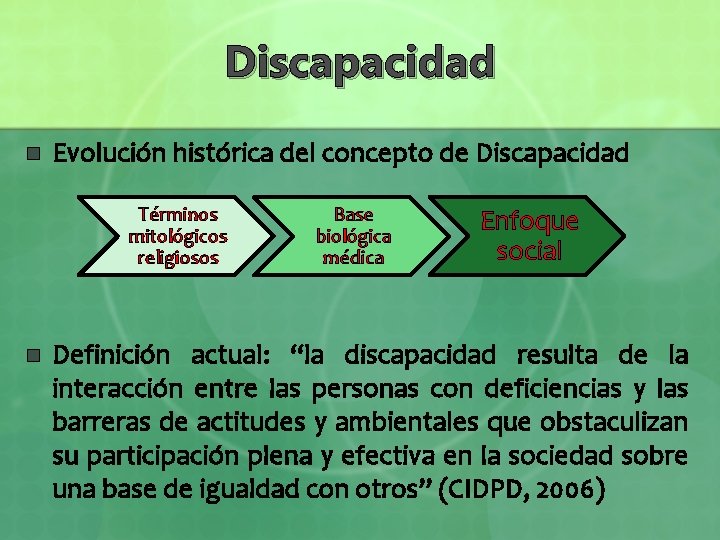 Discapacidad

Evolución histórica del concepto de Discapacidad

Términos mitológicos religiosos

Base biológica médica

Enfoque social

Definición actual: “la discapacidad resulta de la interacción entre las personas con deficiencias y las barreras de actitudes y ambientales que obstaculizan su participación plena y efectiva en la sociedad sobre una base de igualdad con otros” (CIDPD, 2006)